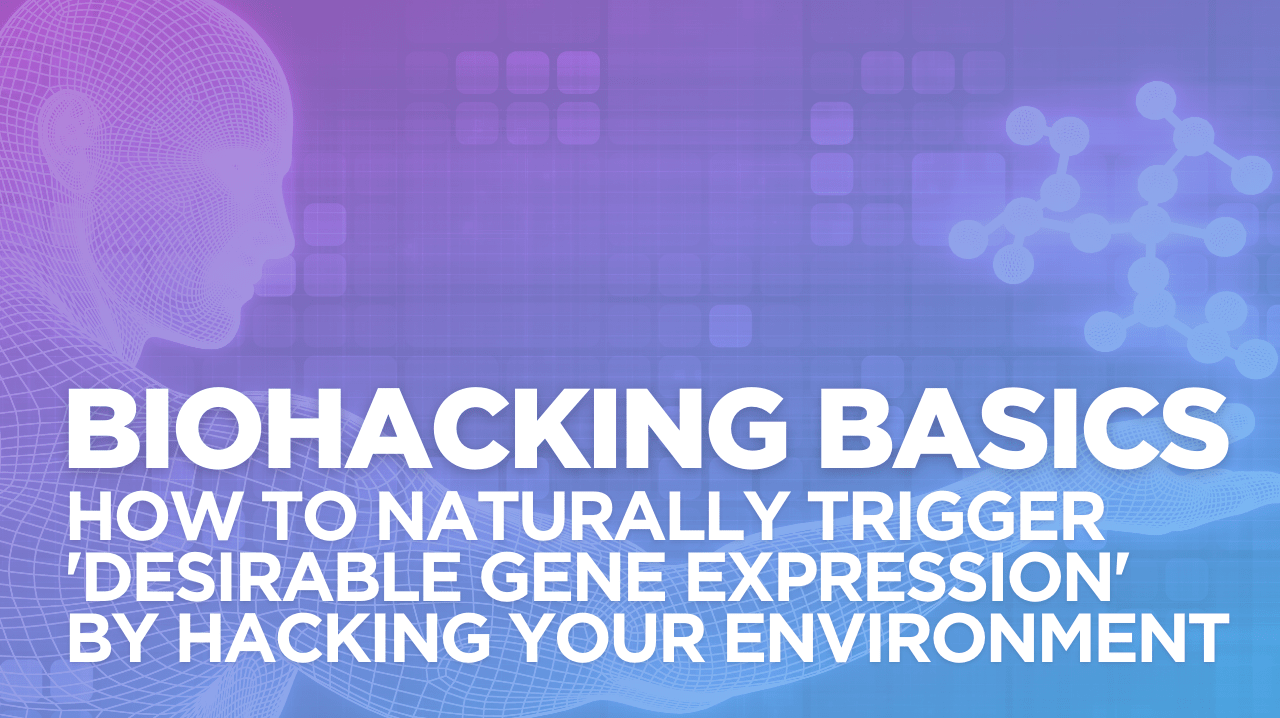 BIOHACKING BASICS
HOW TO NATURALLY TRIGGER 'DESIRABLE GENE EXPRESSION' BY HACKING YOUR ENVIRONMENT